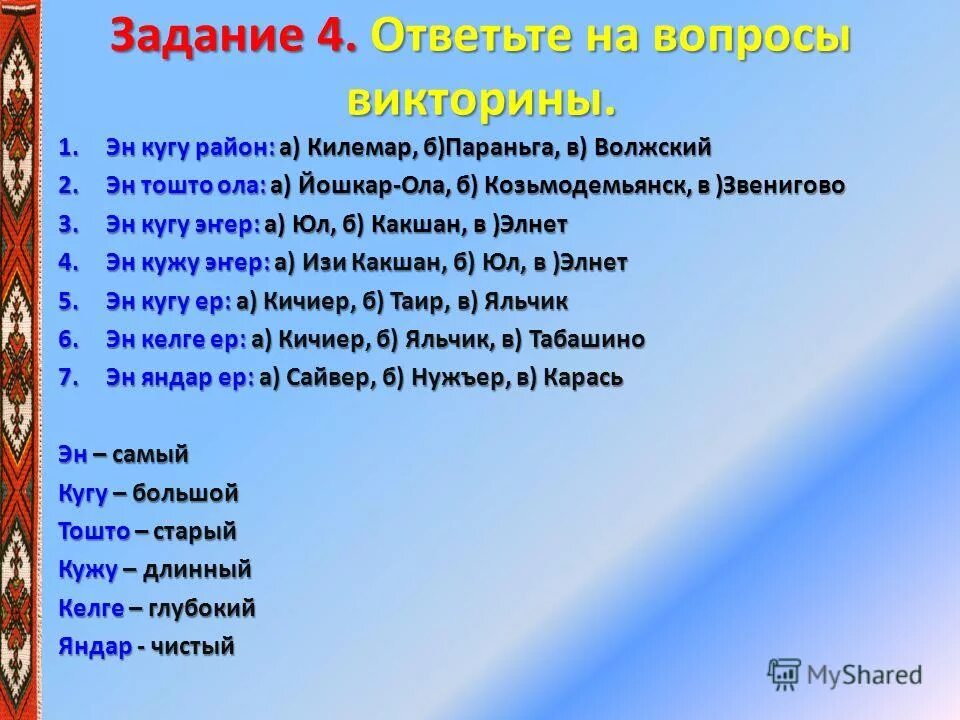 Задание 4. Ответьте на вопросы викторины.

1. Эн кугу район: а) Килемар, б)Параньга, в) Волжский
2. Эн тошто ола: а) Йошкар-Ола, б) Козьмодемьянск, в )Звенигово
3. Эн кугу эҥер: а) Юл, б) Какшан, в )Элнет
4. Эн кужу эҥер: а) Изи Какшан, б) Юл, в )Элнет
5. Эн кугу ер: а) Кичиер, б) Таир, в) Яльчик
6. Эн келге ер: а) Кичиер, б) Яльчик, в) Табашино
7. Эн яндар ер: а) Сайвер, б) Нужъер, в) Карась

Эн – самый
Кугу – большой
Тошто – старый
Кужу – длинный
Келге – глубокий
Яндар - чистый

MyShared